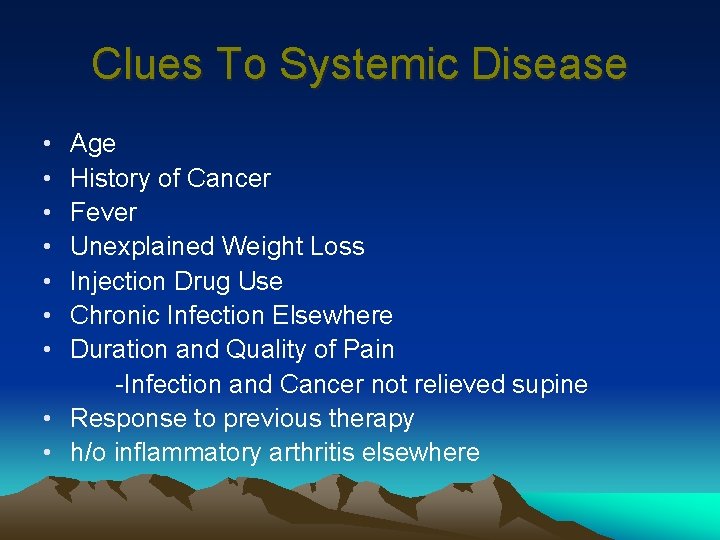 Clues To Systemic Disease

• Age
• History of Cancer
• Fever
• Unexplained Weight Loss
• Injection Drug Use
• Chronic Infection Elsewhere
• Duration and Quality of Pain
-Infection and Cancer not relieved supine
• Response to previous therapy
• h/o inflammatory arthritis elsewhere